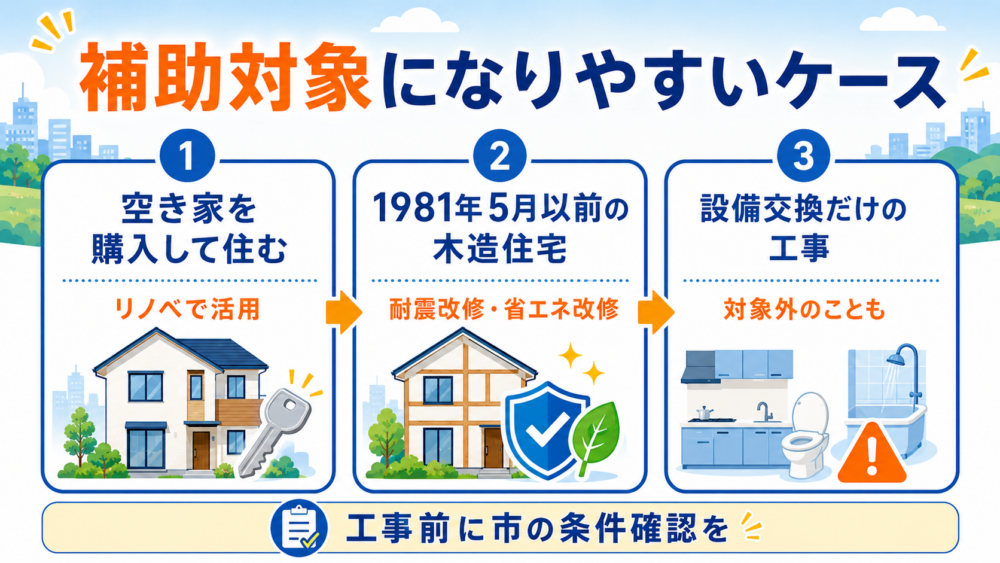 補助対象になりやすいケース

1
空き家を購入して住む
リノベで活用

2
1981年5月以前の木造住宅
耐震改修・省エネ改修

3
設備交換だけの工事
対象外のことも

工事前に市の条件確認を